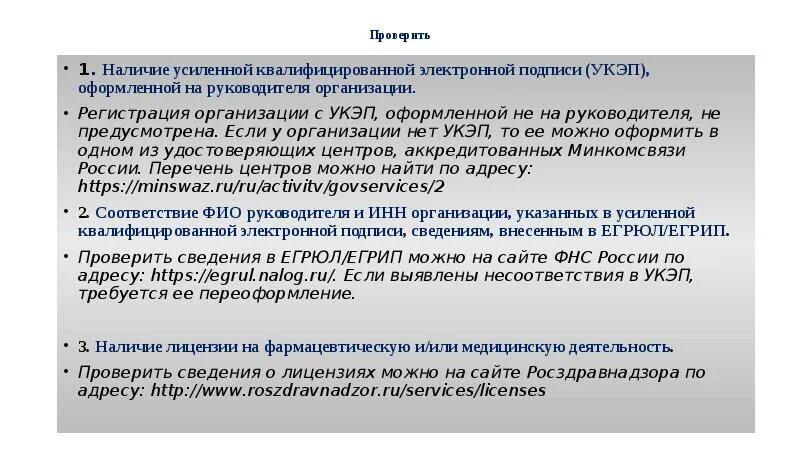 Проверить

• 1. Наличие усиленной квалифицированной электронной подписи (УКЭП), оформленной на руководителя организации.

• Регистрация организации с УКЭП, оформленной не на руководителя, не предусмотрена. Если у организации нет УКЭП, то ее можно оформить в одном из удостоверяющих центров, аккредитованных Минкомсвязи России. Перечень центров можно найти по адресу: https://minswaz.ru/ru/activitv/govservices/2

• 2. Соответствие ФИО руководителя и ИНН организации, указанных в усиленной квалифицированной электронной подписи, сведениям, внесенным в ЕГРЮЛ/ЕГРИП.

• Проверить сведения в ЕГРЮЛ/ЕГРИП можно на сайте ФНС России по адресу: https://egrul.nalog.ru/. Если выявлены несоответствия в УКЭП, требуется ее переоформление.

• 3. Наличие лицензии на фармацевтическую и/или медицинскую деятельность.

• Проверить сведения о лицензиях можно на сайте Росздравнадзора по адресу: http://www.roszdravnadzor.ru/services/licenses